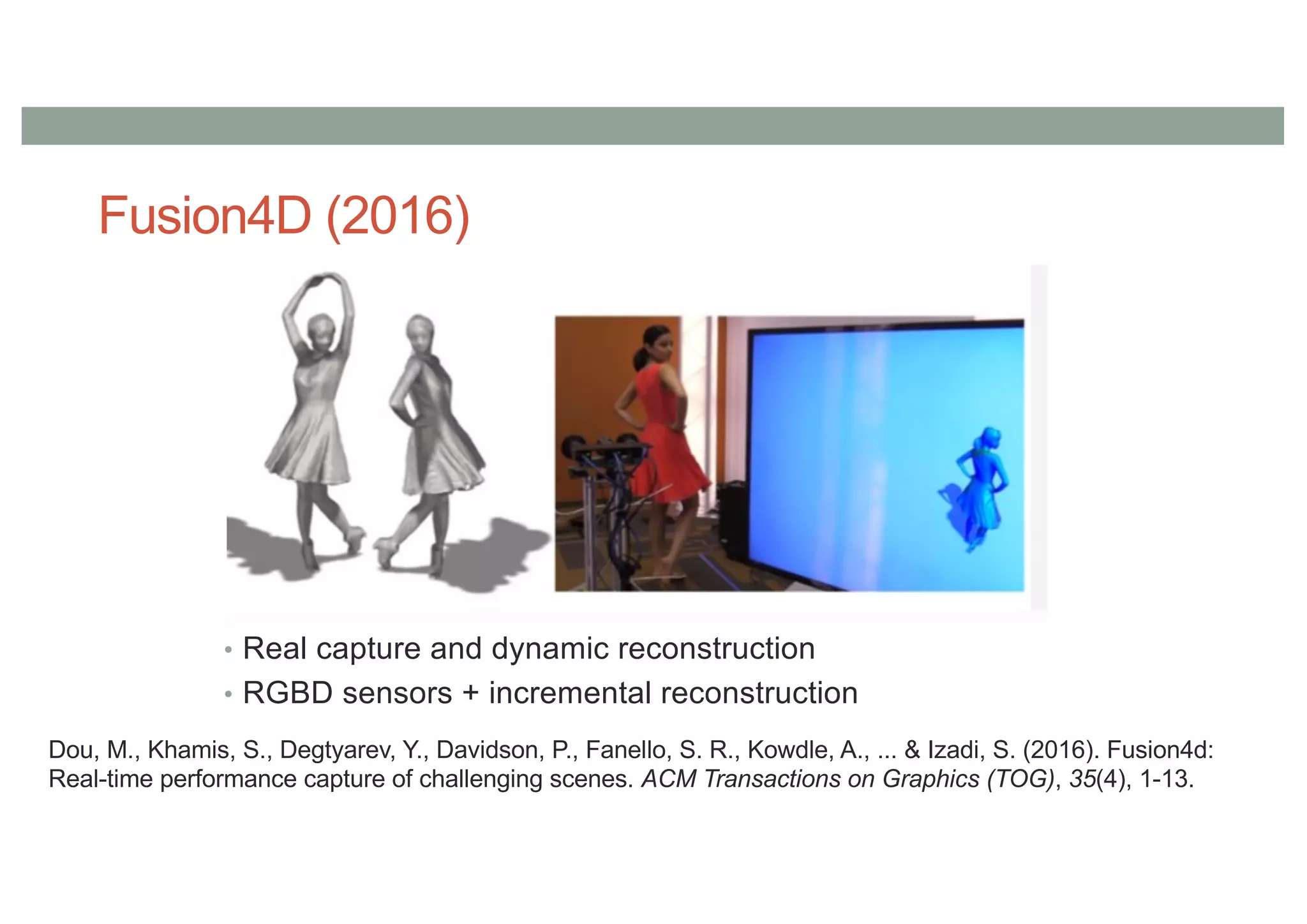 Fusion4D (2016)

• Real capture and dynamic reconstruction
• RGBD sensors + incremental reconstruction

Dou, M., Khamis, S., Degtyarev, Y., Davidson, P., Fanello, S. R., Kowdle, A., ... & Izadi, S. (2016). Fusion4d: Real-time performance capture of challenging scenes. ACM Transactions on Graphics (TOG), 35(4), 1-13.